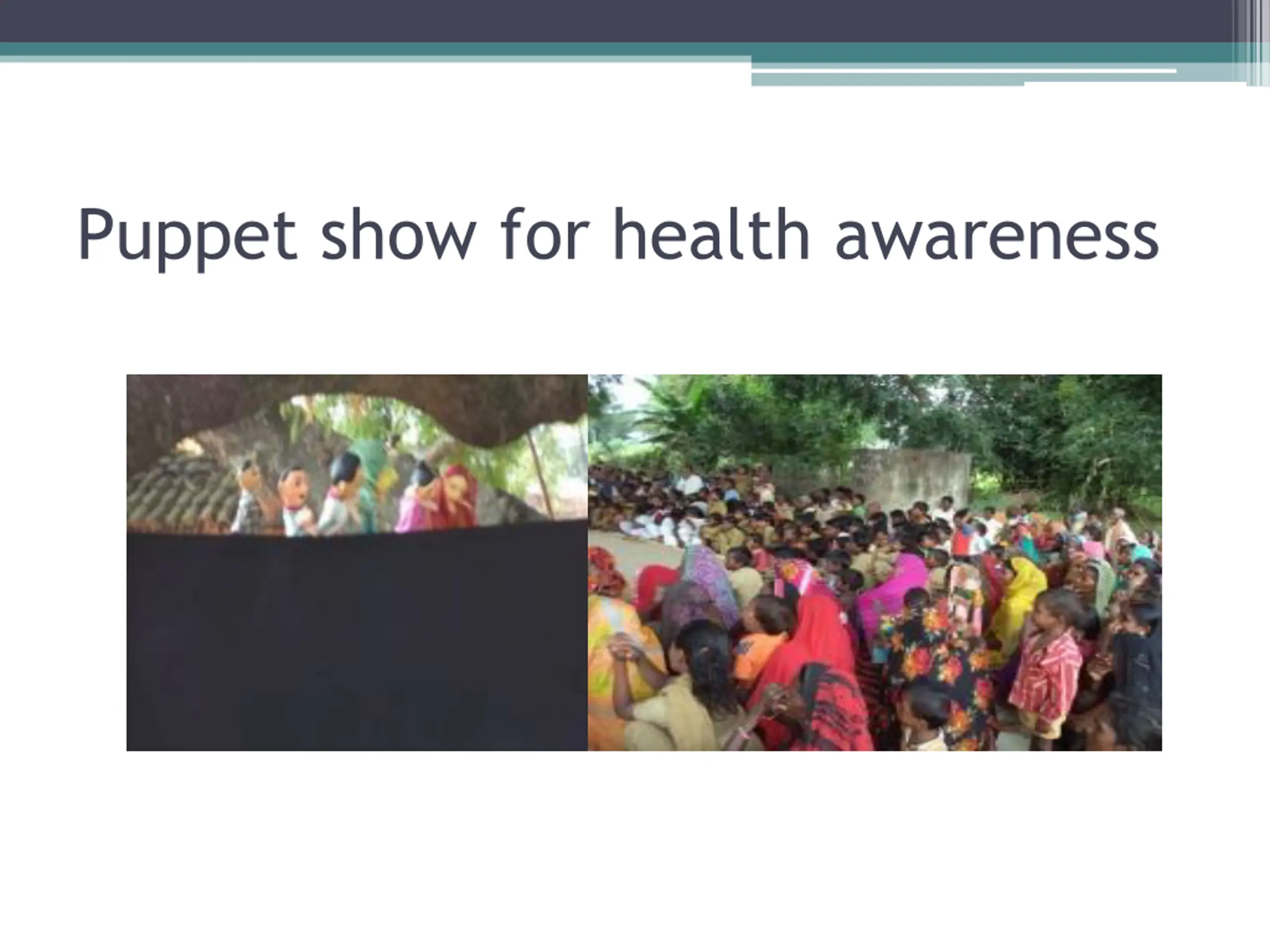 Puppet show for health awareness